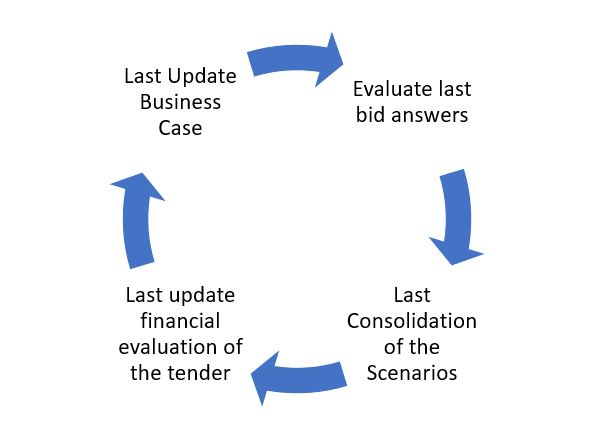 Last Update Business Case

Evaluate last bid answers

Last Consolidation of the Scenarios

Last update financial evaluation of the tender